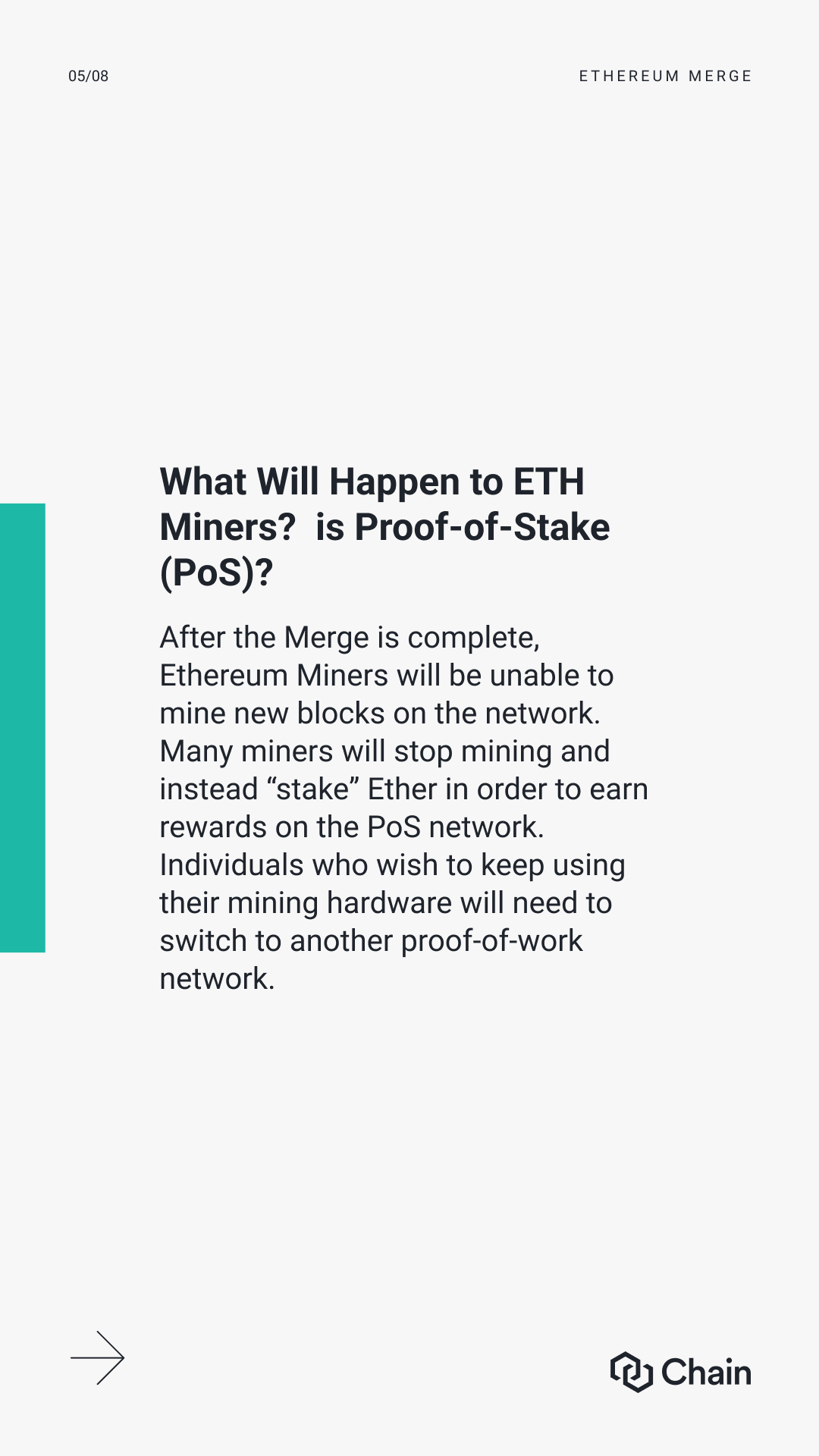 05/08

ETHEREUM MERGE

What Will Happen to ETH Miners?  is Proof-of-Stake (PoS)?

After the Merge is complete, Ethereum Miners will be unable to mine new blocks on the network. Many miners will stop mining and instead “stake” Ether in order to earn rewards on the PoS network. Individuals who wish to keep using their mining hardware will need to switch to another proof-of-work network.

Chain